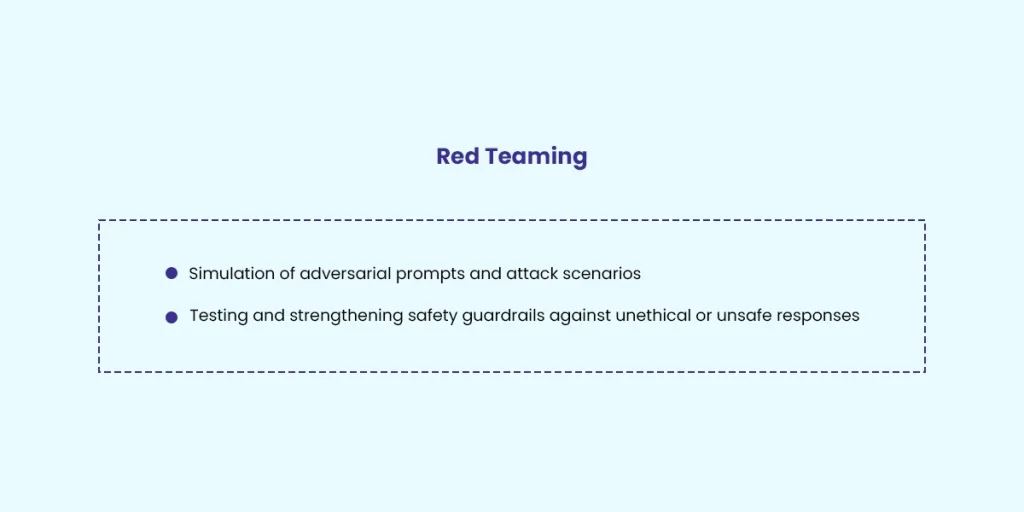 Red Teaming

- Simulation of adversarial prompts and attack scenarios
- Testing and strengthening safety guardrails against unethical or unsafe responses